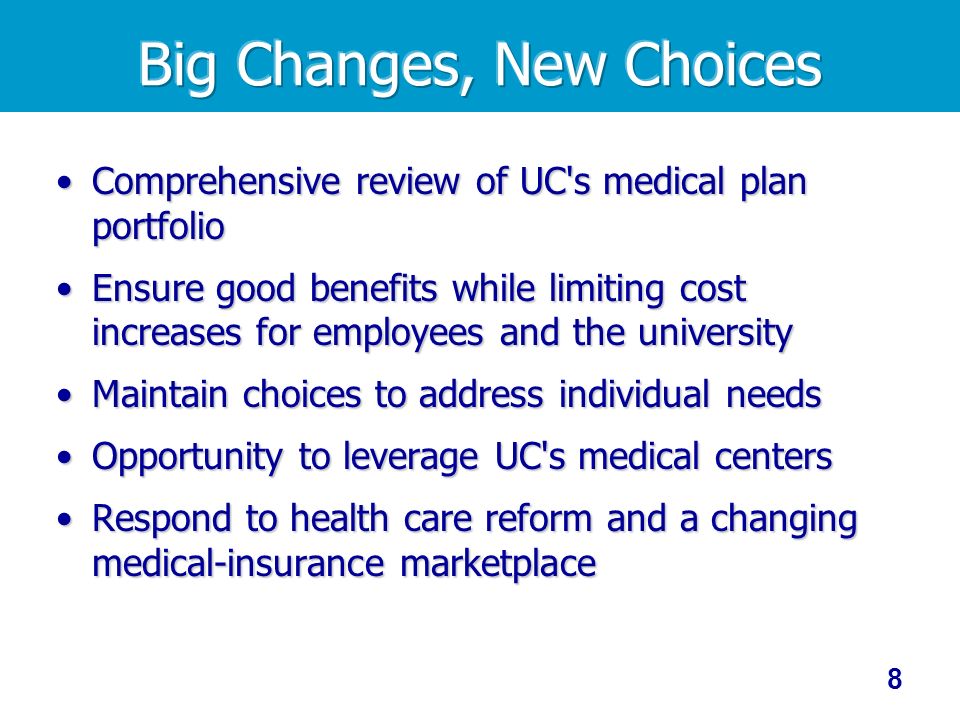 Big Changes, New Choices

• Comprehensive review of UC's medical plan portfolio

• Ensure good benefits while limiting cost increases for employees and the university

• Maintain choices to address individual needs

• Opportunity to leverage UC's medical centers

• Respond to health care reform and a changing medical-insurance marketplace

8